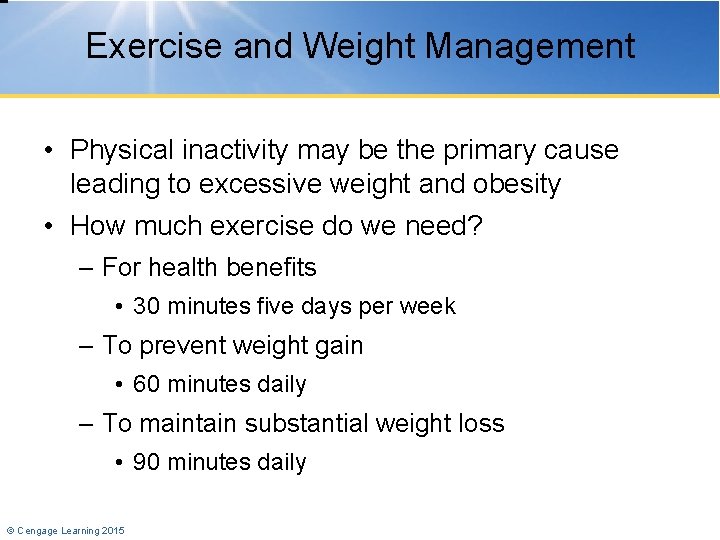 Exercise and Weight Management

• Physical inactivity may be the primary cause leading to excessive weight and obesity
• How much exercise do we need?
– For health benefits
• 30 minutes five days per week
– To prevent weight gain
• 60 minutes daily
– To maintain substantial weight loss
• 90 minutes daily

© Cengage Learning 2015